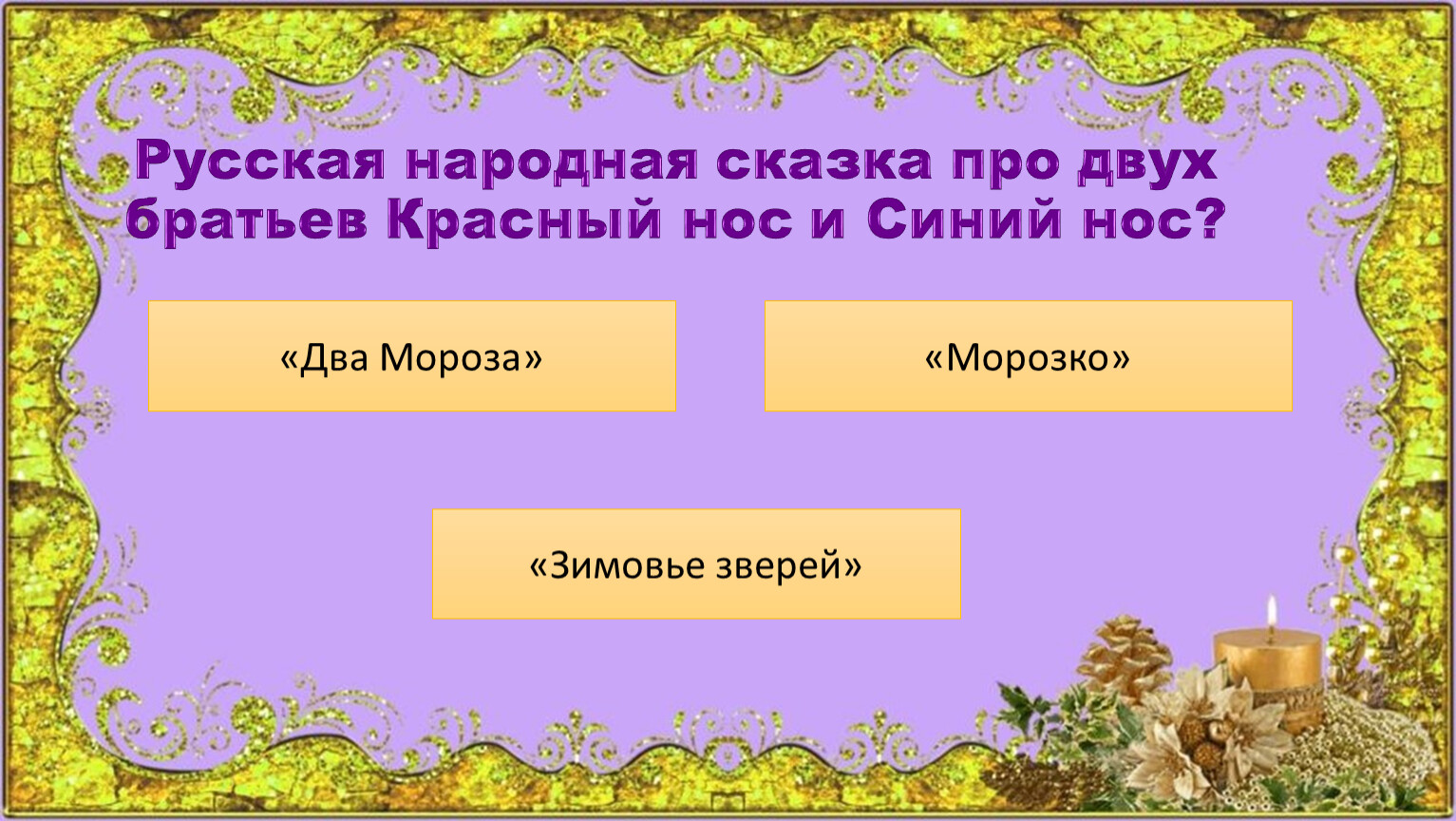 Русская народная сказка про двух братьев Красный нос и Синий нос?

«Два Мороза»

«Морозко»

«Зимовье зверей»